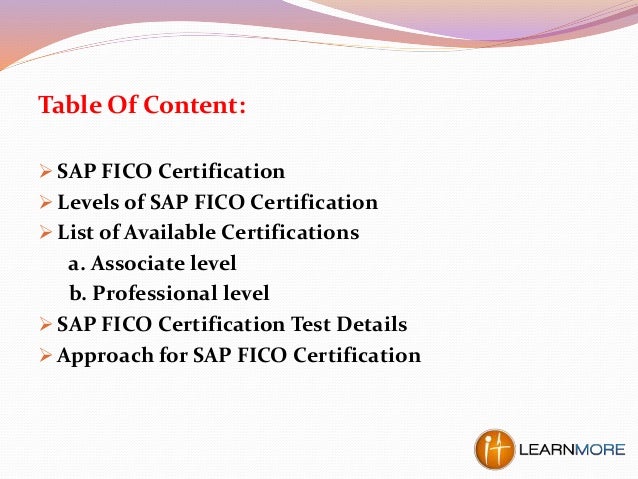 Table Of Content:

➢ SAP FICO Certification
➢ Levels of SAP FICO Certification
➢ List of Available Certifications
a. Associate level
b. Professional level
➢ SAP FICO Certification Test Details
➢ Approach for SAP FICO Certification

it LEARNMORE